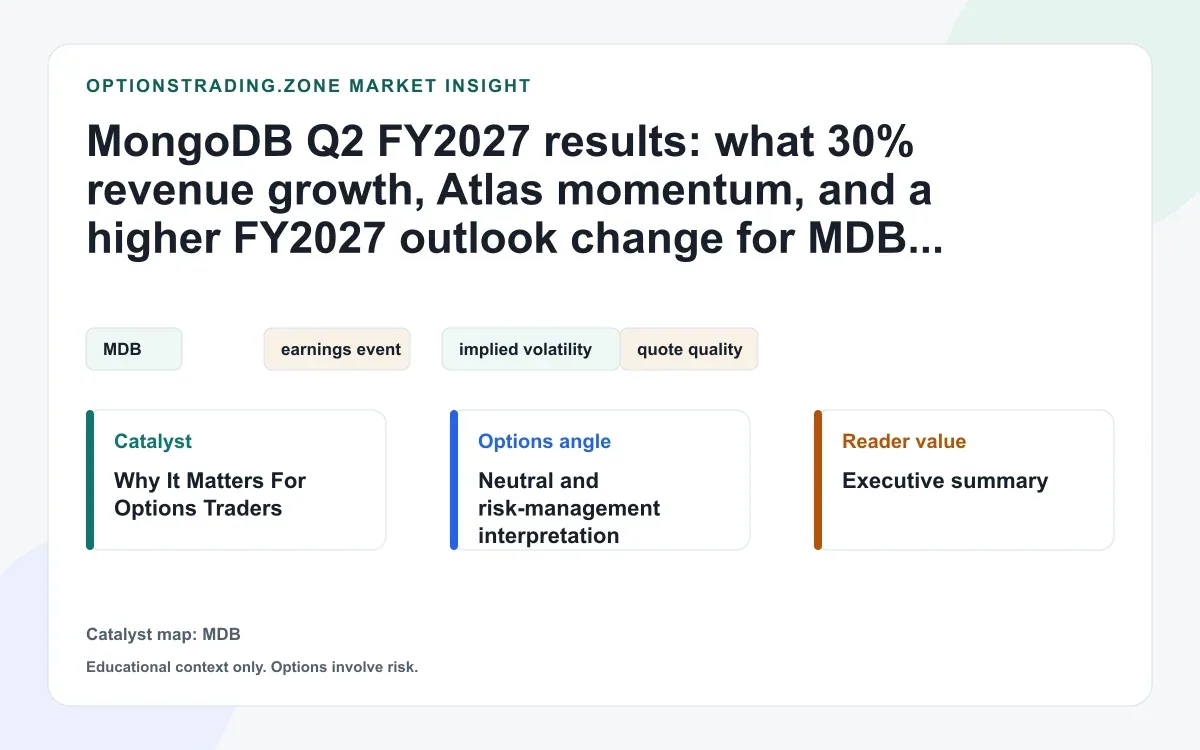 OPTIONSTRADING.ZONE MARKET INSIGHT

MongoDB Q2 FY2027 results: what 30% revenue growth, Atlas momentum, and a higher FY2027 outlook change for MDB...

MDB

earnings event

implied volatility

quote quality

Catalyst

Why It Matters For Options Traders

Options angle

Neutral and risk-management interpretation

Reader value

Executive summary

Catalyst map: MDB

Educational context only. Options involve risk.